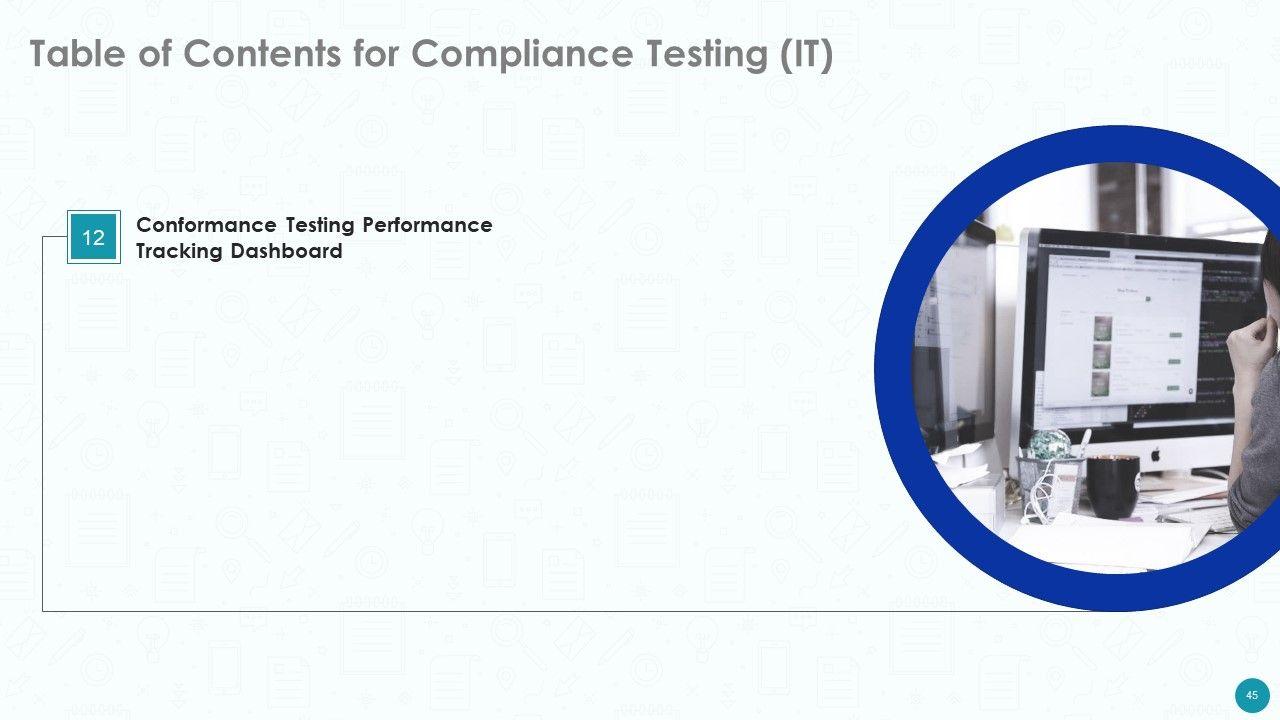 Table of Contents for Compliance Testing (IT)

12

Conformance Testing Performance Tracking Dashboard

45